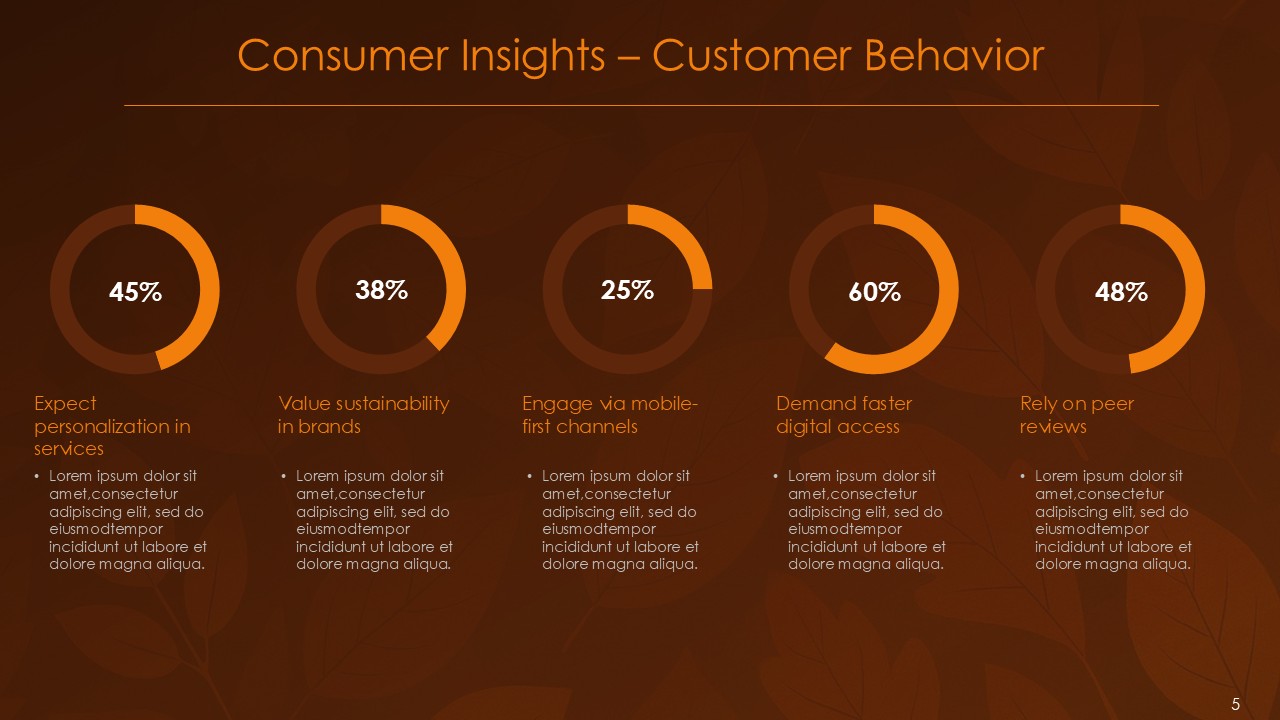 Consumer Insights – Customer Behavior

45%

Expect personalization in services

• Lorem ipsum dolor sit amet,consectetur adipiscing elit, sed do eiusmodtempor incididunt ut labore et dolore magna aliqua.

38%

Value sustainability in brands

• Lorem ipsum dolor sit amet,consectetur adipiscing elit, sed do eiusmodtempor incididunt ut labore et dolore magna aliqua.

25%

Engage via mobile-first channels

• Lorem ipsum dolor sit amet,consectetur adipiscing elit, sed do eiusmodtempor incididunt ut labore et dolore magna aliqua.

60%

Demand faster digital access

• Lorem ipsum dolor sit amet,consectetur adipiscing elit, sed do eiusmodtempor incididunt ut labore et dolore magna aliqua.

48%

Rely on peer reviews

• Lorem ipsum dolor sit amet,consectetur adipiscing elit, sed do eiusmodtempor incididunt ut labore et dolore magna aliqua.

5